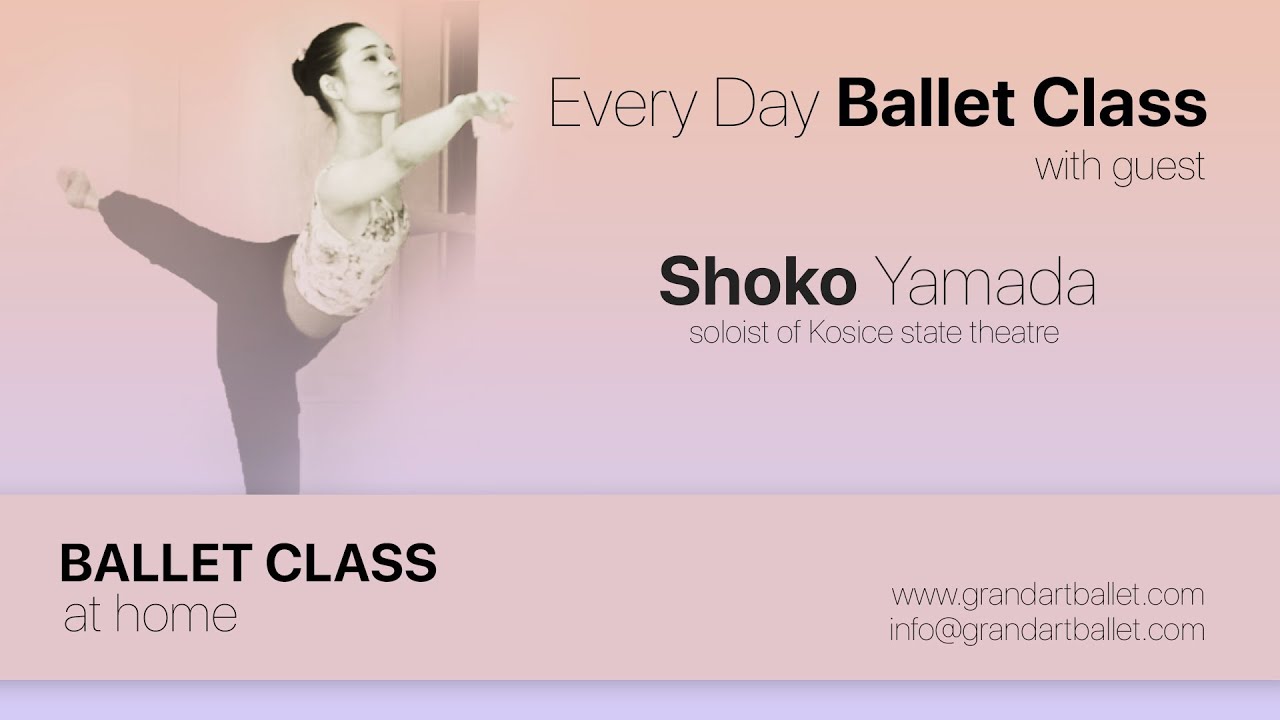 Every Day Ballet Class
with guest

Shoko Yamada
soloist of Kosice state theatre

BALLET CLASS
at home

www.grandartballet.com
info@grandartballet.com